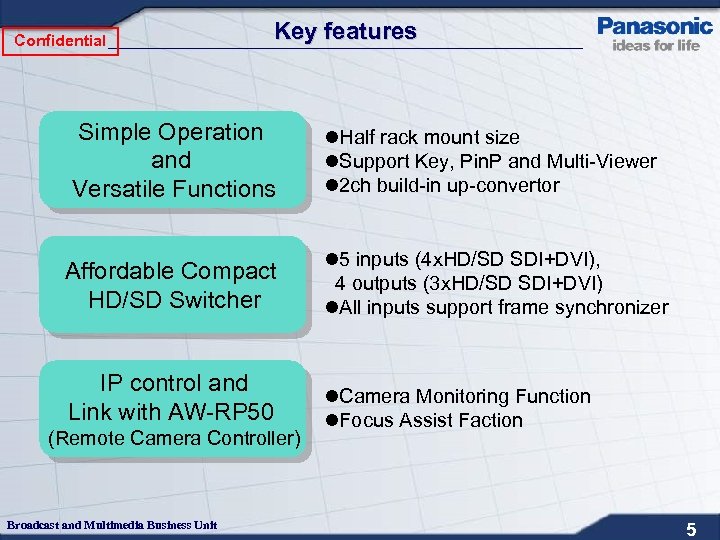 Confidential

Key features

Panasonic
ideas for life

Simple Operation and Versatile Functions

●Half rack mount size
●Support Key, PinP and Multi-Viewer
●2ch build-in up-convertor

Affordable Compact HD/SD Switcher

●5 inputs (4xHD/SD SDI+DVI), 4 outputs (3xHD/SD SDI+DVI)
●All inputs support frame synchronizer

IP control and Link with AW-RP50 (Remote Camera Controller)

●Camera Monitoring Function
●Focus Assist Faction

Broadcast and Multimedia Business Unit

5